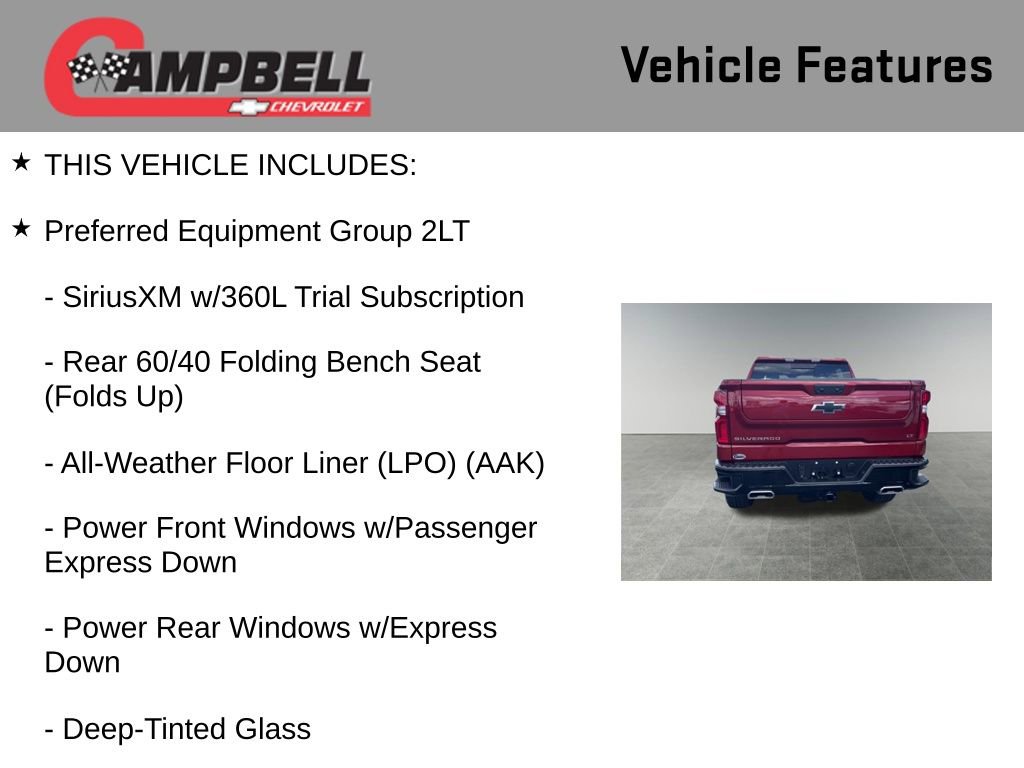 CAMPBELL CHEVROLET

Vehicle Features

★ THIS VEHICLE INCLUDES:

★ Preferred Equipment Group 2LT

- SiriusXM w/360L Trial Subscription

- Rear 60/40 Folding Bench Seat (Folds Up)

- All-Weather Floor Liner (LPO) (AAK)

- Power Front Windows w/Passenger Express Down

- Power Rear Windows w/Express Down

- Deep-Tinted Glass

SILVERADO
LT